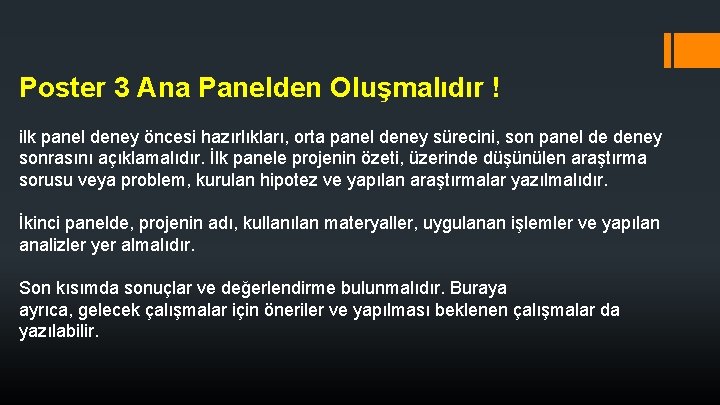 Poster 3 Ana Panelden Oluşmalıdır !

ilk panel deney öncesi hazırlıkları, orta panel deney sürecini, son panel de deney sonrasını açıklamalıdır. İlk panele projenin özeti, üzerinde düşünülen araştırma sorusu veya problem, kurulan hipotez ve yapılan araştırmalar yazılmalıdır.

İkinci panelde, projenin adı, kullanılan materyaller, uygulanan işlemler ve yapılan analizler yer almalıdır.

Son kısımda sonuçlar ve değerlendirme bulunmalıdır. Buraya ayrıca, gelecek çalışmalar için öneriler ve yapılması beklenen çalışmalar da yazılabilir.